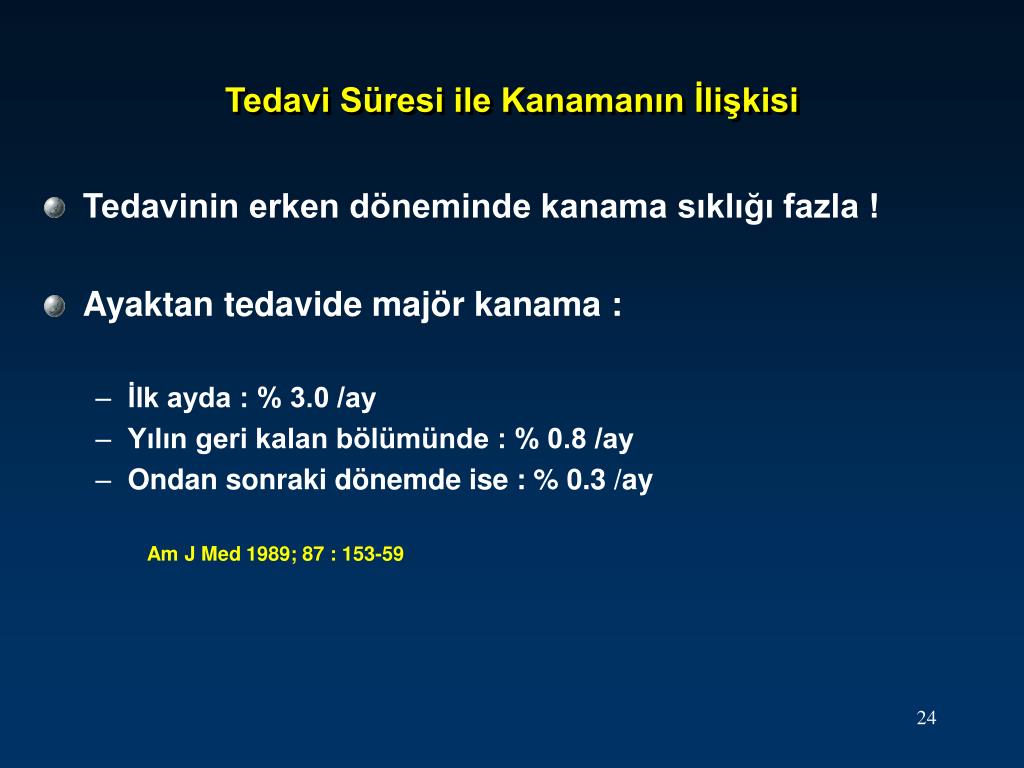 Tedavi Süresi ile Kanamanın İlişkisi

Tedavinin erken döneminde kanama sıklığı fazla !

Ayaktan tedavide majör kanama :

– İlk ayda : % 3.0 /ay
– Yılın geri kalan bölümünde : % 0.8 /ay
– Ondan sonraki dönemde ise : % 0.3 /ay

Am J Med 1989; 87 : 153-59

24